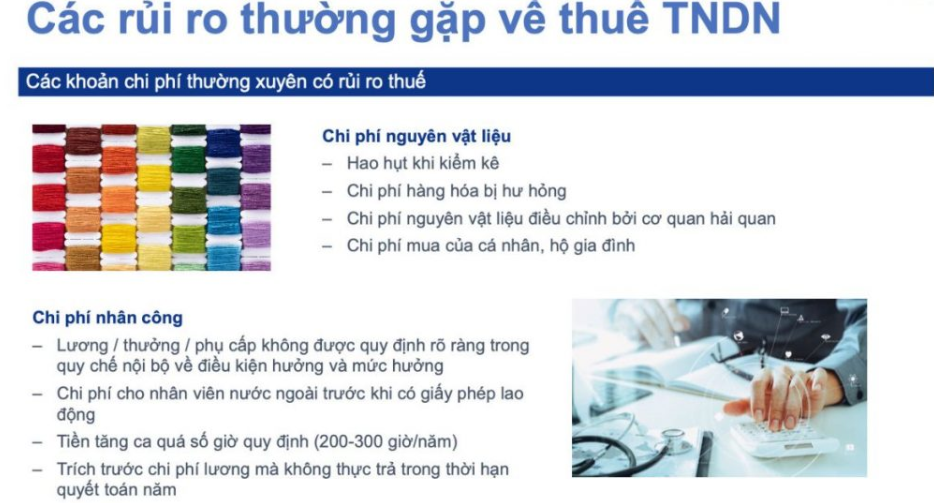 Các rủi ro thường gặp về thuế TNDN

Các khoản chi phí thường xuyên có rủi ro thuế

Chi phí nguyên vật liệu
– Hao hụt khi kiểm kê
– Chi phí hàng hóa bị hư hỏng
– Chi phí nguyên vật liệu điều chỉnh bởi cơ quan hải quan
– Chi phí mua của cá nhân, hộ gia đình

Chi phí nhân công
– Lương / thưởng / phụ cấp không được quy định rõ ràng trong quy chế nội bộ về điều kiện hưởng và mức hưởng
– Chi phí cho nhân viên nước ngoài trước khi có giấy phép lao động
– Tiền tăng ca quá số giờ quy định (200-300 giờ/năm)
– Trích trước chi phí lương mà không thực trả trong thời hạn quyết toán năm